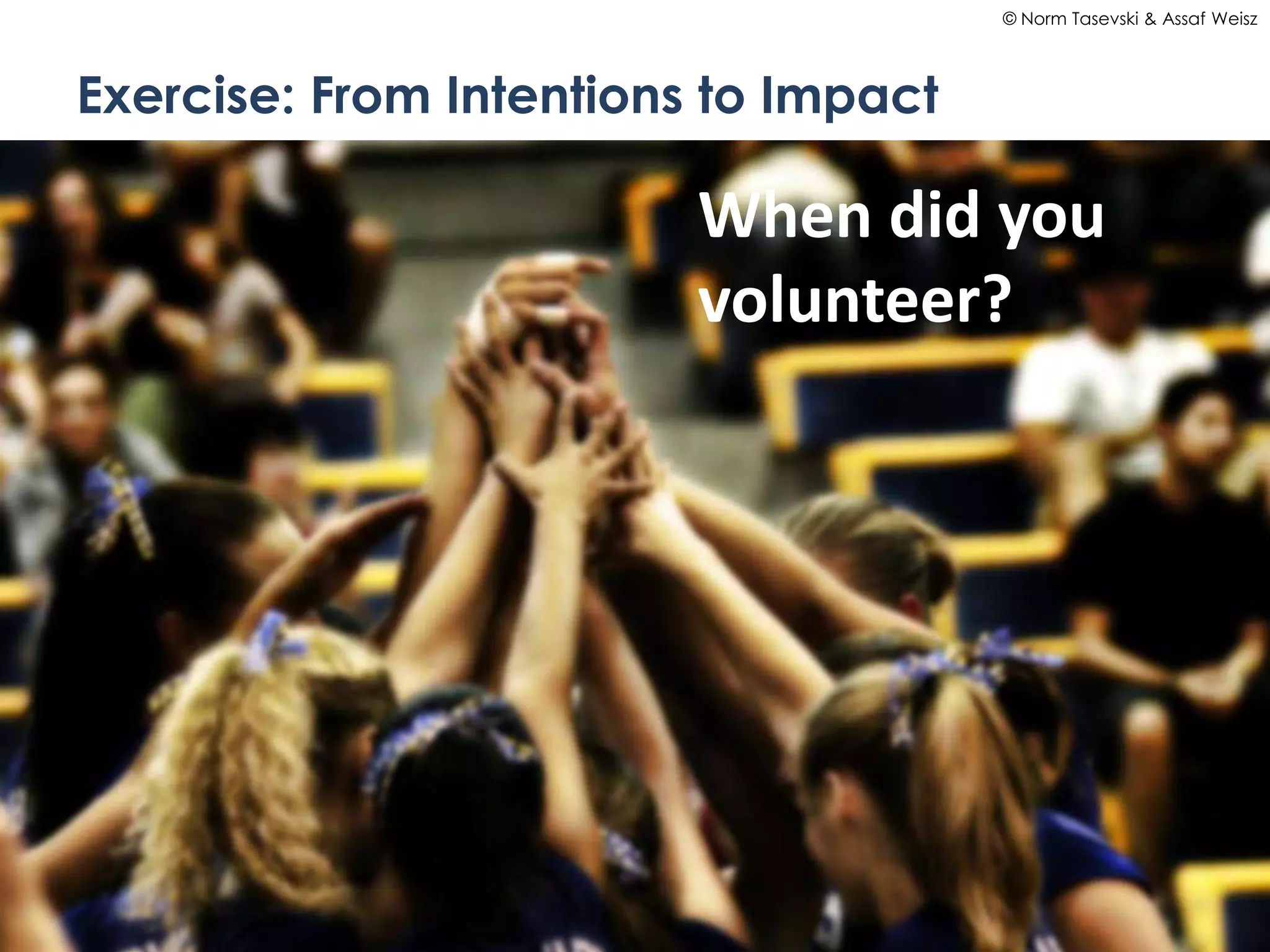 © Norm Tasevski & Assaf Weisz

Exercise: From Intentions to Impact

When did you volunteer?